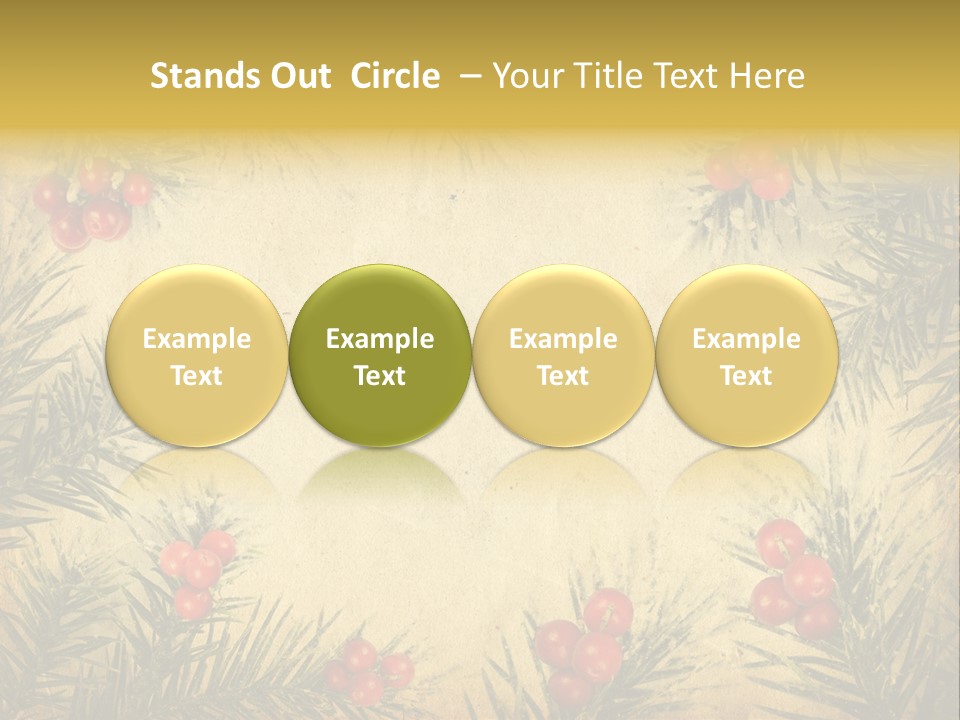 Stands Out Circle – Your Title Text Here

Example Text

Example Text

Example Text

Example Text